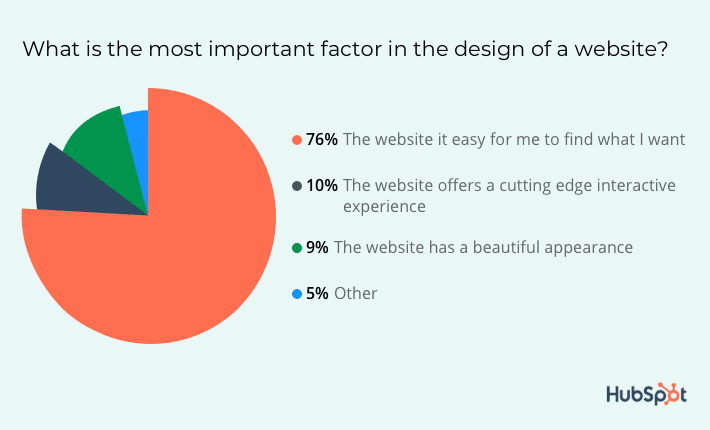 What is the most important factor in the design of a website?

76% The website it easy for me to find what I want

10% The website offers a cutting edge interactive experience

9% The website has a beautiful appearance

5% Other

HubSpot